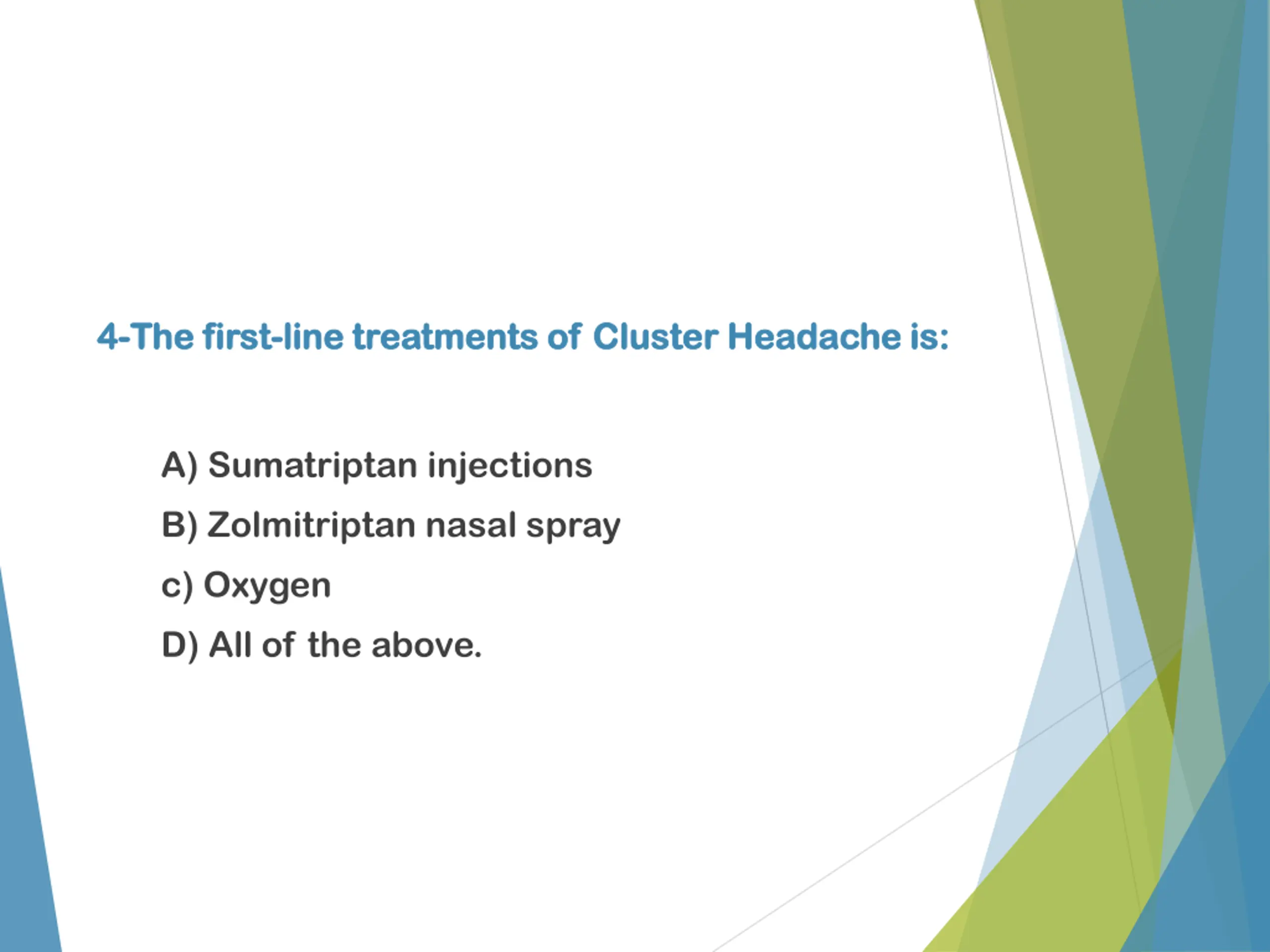 4-The first-line treatments of Cluster Headache is:

A) Sumatriptan injections

B) Zolmitriptan nasal spray

c) Oxygen

D) All of the above.